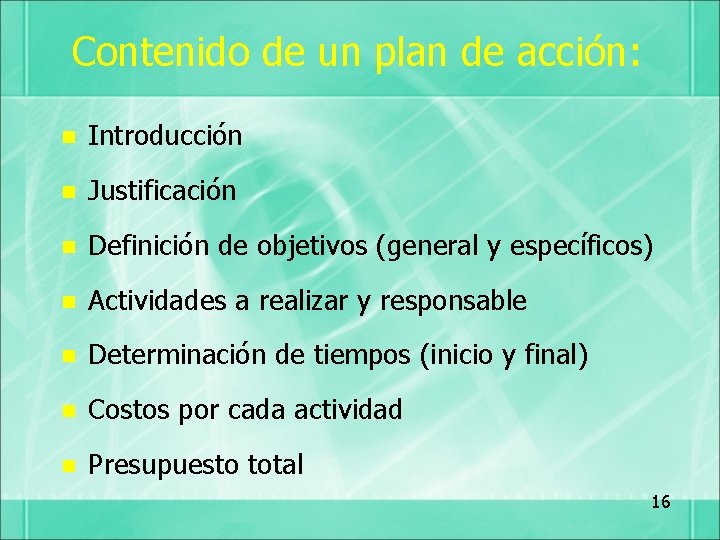 Contenido de un plan de acción:

- Introducción
- Justificación
- Definición de objetivos (general y específicos)
- Actividades a realizar y responsable
- Determinación de tiempos (inicio y final)
- Costos por cada actividad
- Presupuesto total

16